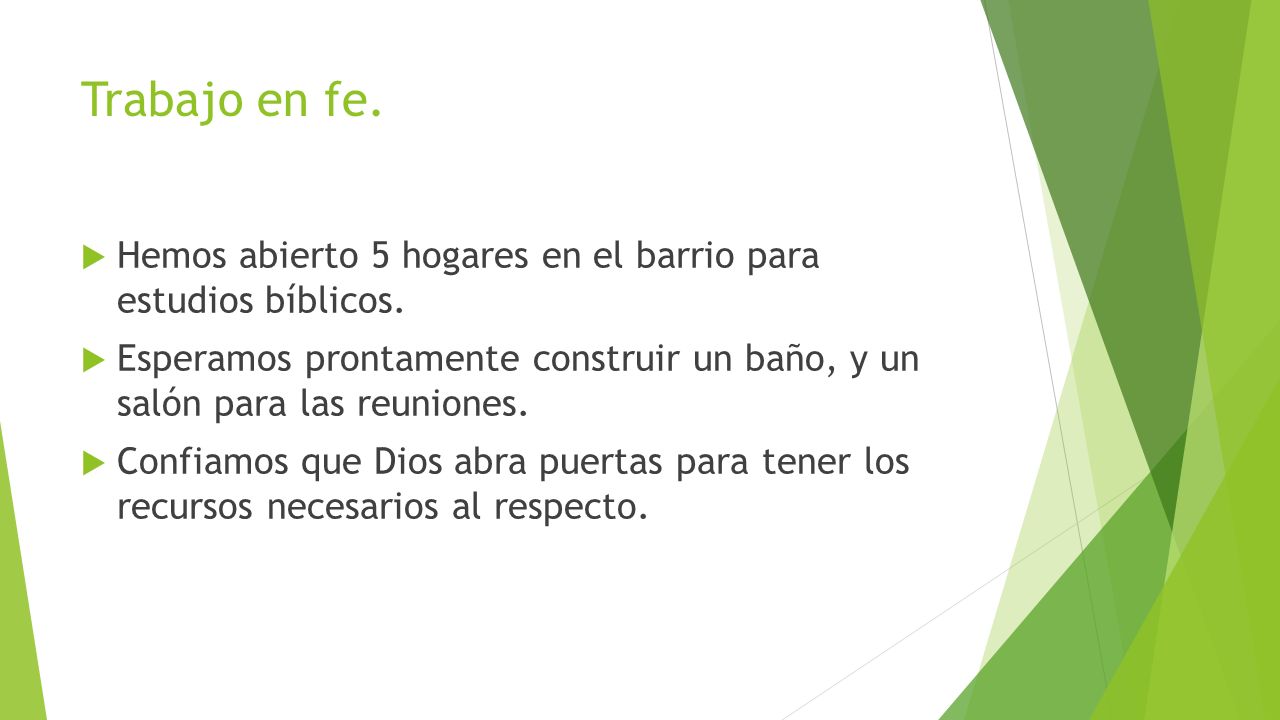 Trabajo en fe.

Hemos abierto 5 hogares en el barrio para estudios bíblicos.

Esperamos prontamente construir un baño, y un salón para las reuniones.

Confiamos que Dios abra puertas para tener los recursos necesarios al respecto.